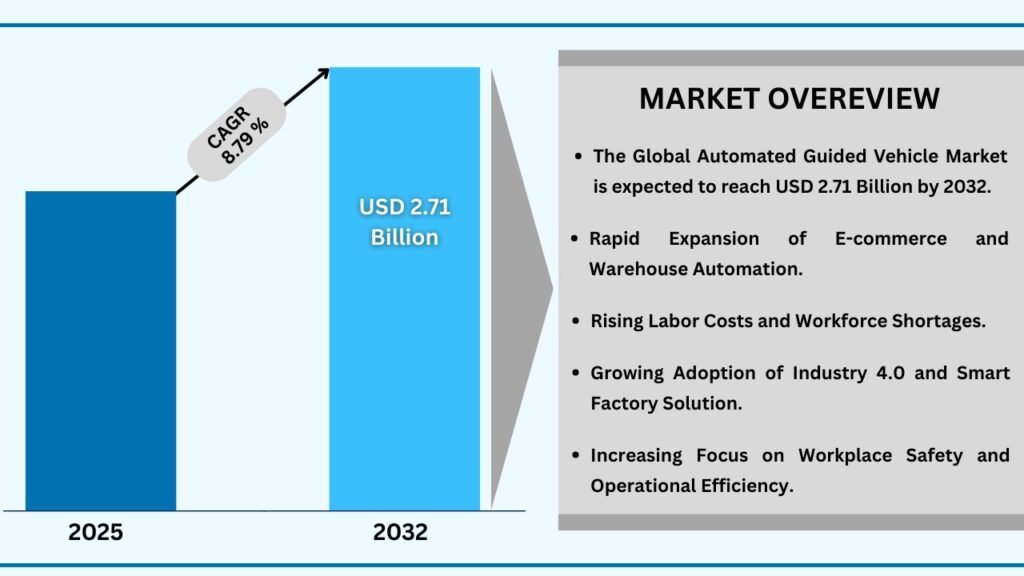 CAGR 8.79 %

USD 2.71 Billion

2025

2032

MARKET OVEREVIEW

• The Global Automated Guided Vehicle Market is expected to reach USD 2.71 Billion by 2032.

• Rapid Expansion of E-commerce and Warehouse Automation.

• Rising Labor Costs and Workforce Shortages.

• Growing Adoption of Industry 4.0 and Smart Factory Solution.

• Increasing Focus on Workplace Safety and Operational Efficiency.